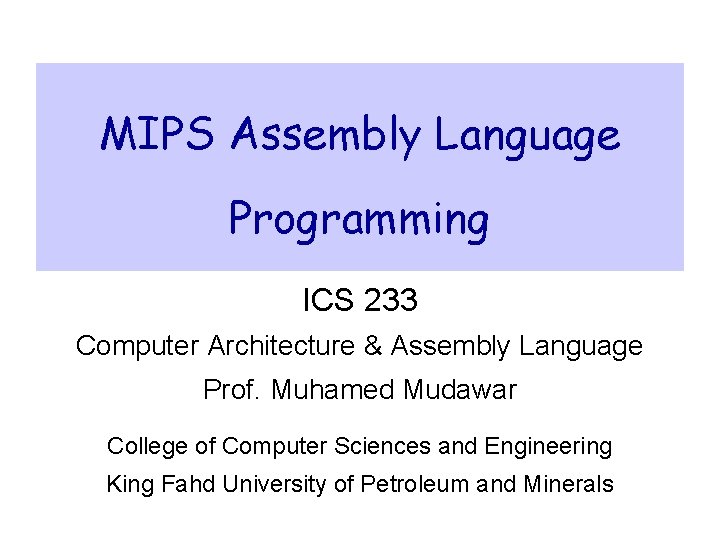 MIPS Assembly Language Programming

ICS 233

Computer Architecture & Assembly Language

Prof. Muhamed Mudawar

College of Computer Sciences and Engineering

King Fahd University of Petroleum and Minerals